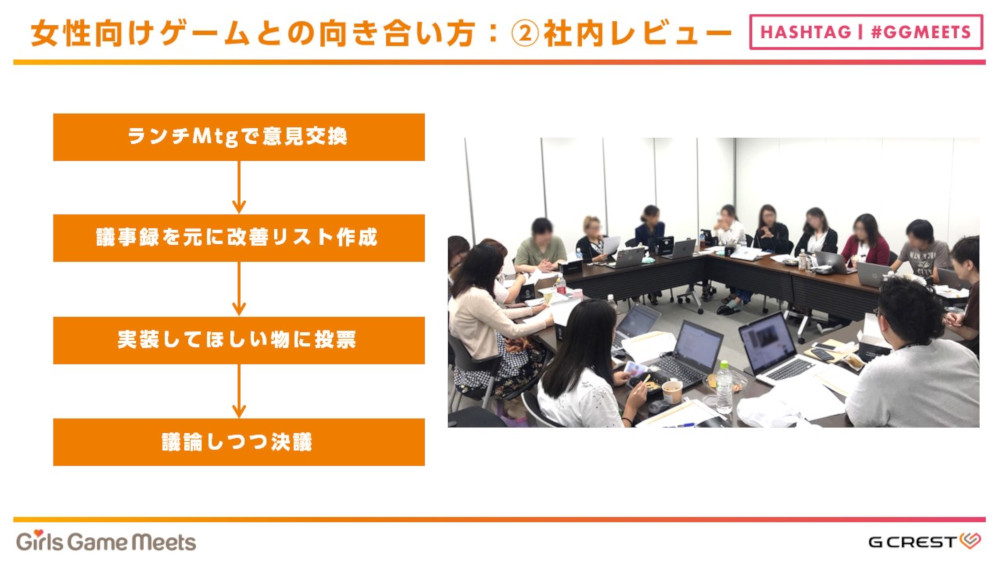 女性向けゲームとの向き合い方：②社内レビュー

HASHTAG | #GGMEETS

ランチMtgで意見交換

議事録を元に改善リスト作成

実装してほしい物に投票

議論しつつ決議

Girls Game Meets

G CREST